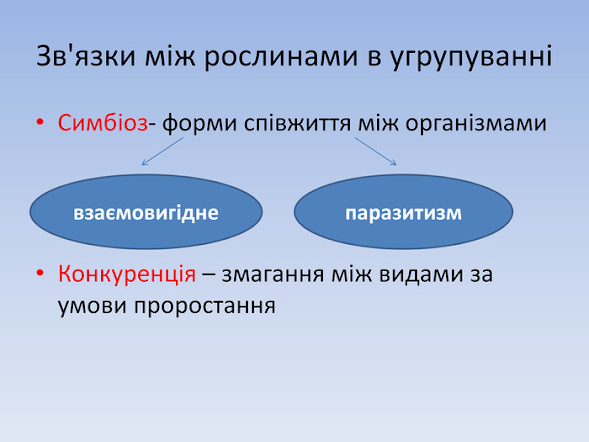 Зв'язки між рослинами в угрупуванні

• Симбіоз- форми співжиття між організмами

взаємовигідне

паразитизм

• Конкуренція – змагання між видами за умови проростання